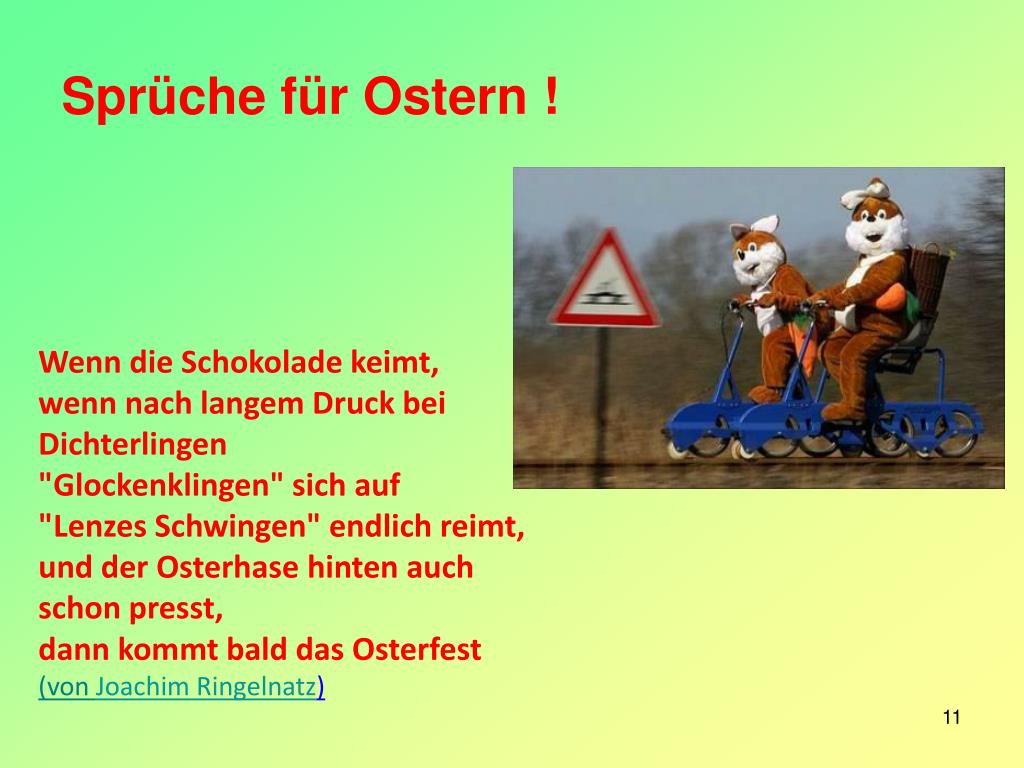 Sprüche für Ostern !

Wenn die Schokolade keimt,
wenn nach langem Druck bei Dichterlingen
"Glockenklingen" sich auf
"Lenzes Schwingen" endlich reimt,
und der Osterhase hinten auch schon presst,
dann kommt bald das Osterfest
(von Joachim Ringelnatz)

11